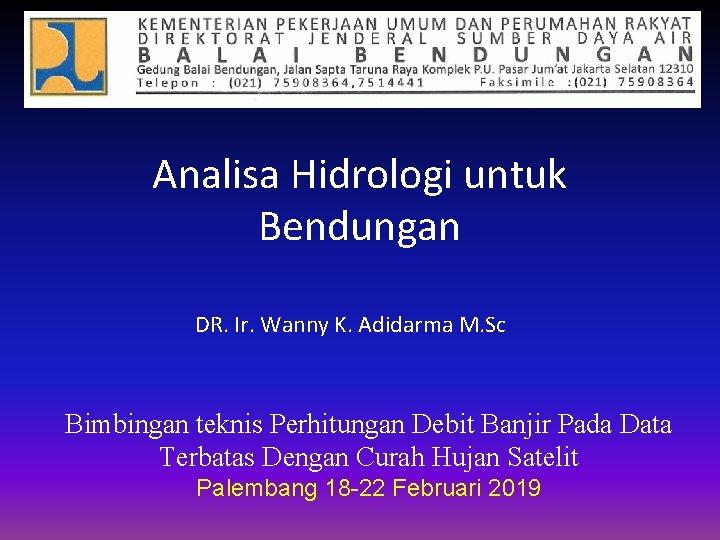 KEMENTERIAN PEKERJAAN UMUM DAN PERUMAHAN RAKYAT
DIREKTORAT JENDERAL SUMBER DAYA AIR
BALAI BENDUNGAN
Gedung Balai Bendungan, Jalan Sapta Taruna Raya Komplek P.U. Pasar Jum'at Jakarta Selatan 12310
Telepon : (021) 75908364,7514441 Faksimile :(021) 75908364

Analisa Hidrologi untuk Bendungan

DR. Ir. Wanny K. Adidarma M.Sc

Bimbingan teknis Perhitungan Debit Banjir Pada Data Terbatas Dengan Curah Hujan Satelit
Palembang 18-22 Februari 2019